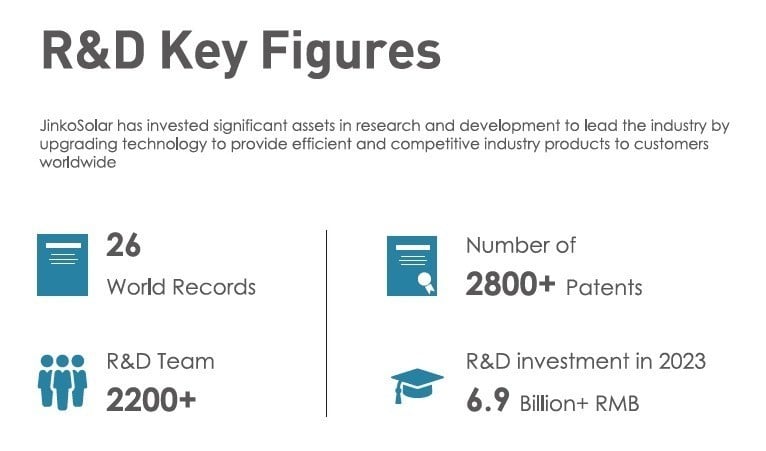 R&D Key Figures

JinkoSolar has invested significant assets in research and development to lead the industry by upgrading technology to provide efficient and competitive industry products to customers worldwide

26
World Records

R&D Team
2200+

Number of
2800+ Patents

R&D investment in 2023
6.9 Billion+ RMB